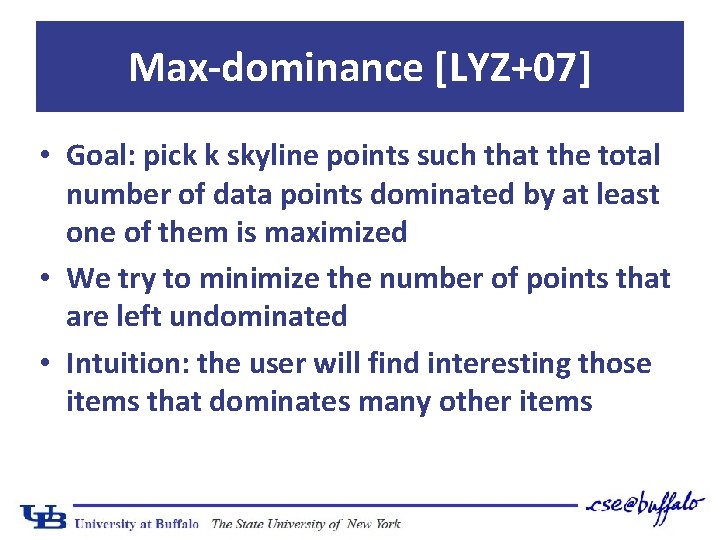 Max-dominance [LYZ+07]

• Goal: pick k skyline points such that the total number of data points dominated by at least one of them is maximized

• We try to minimize the number of points that are left undominated

• Intuition: the user will find interesting those items that dominates many other items

UB University at Buffalo The State University of New York

cse@buffalo